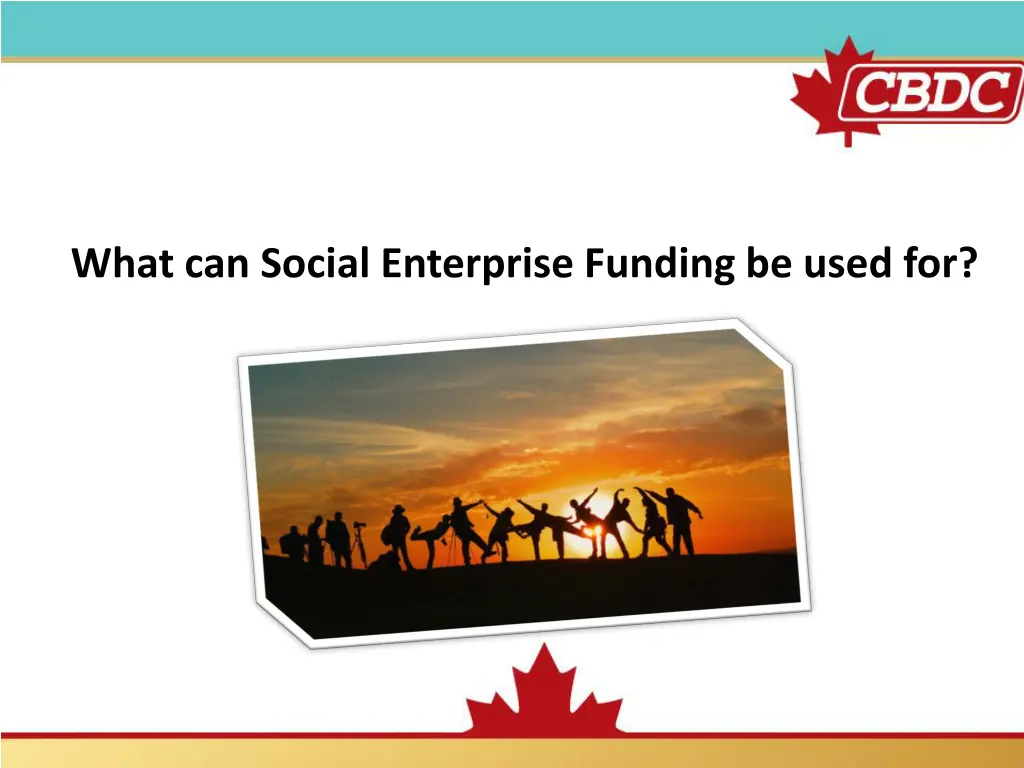 CBDC

What can Social Enterprise Funding be used for?